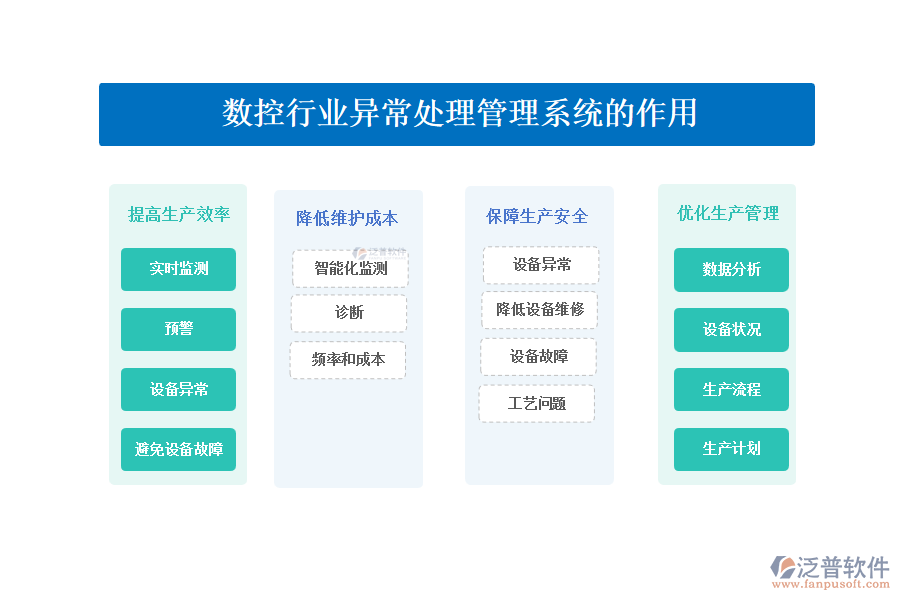 数控行业异常处理管理系统的作用

提高生产效率
实时监测
预警
设备异常
避免设备故障

降低维护成本
智能化监测
诊断
频率和成本

保障生产安全
设备异常
降低设备维修
设备故障
工艺问题

优化生产管理
数据分析
设备状况
生产流程
生产计划

泛普软件
www.fanpusoft.com